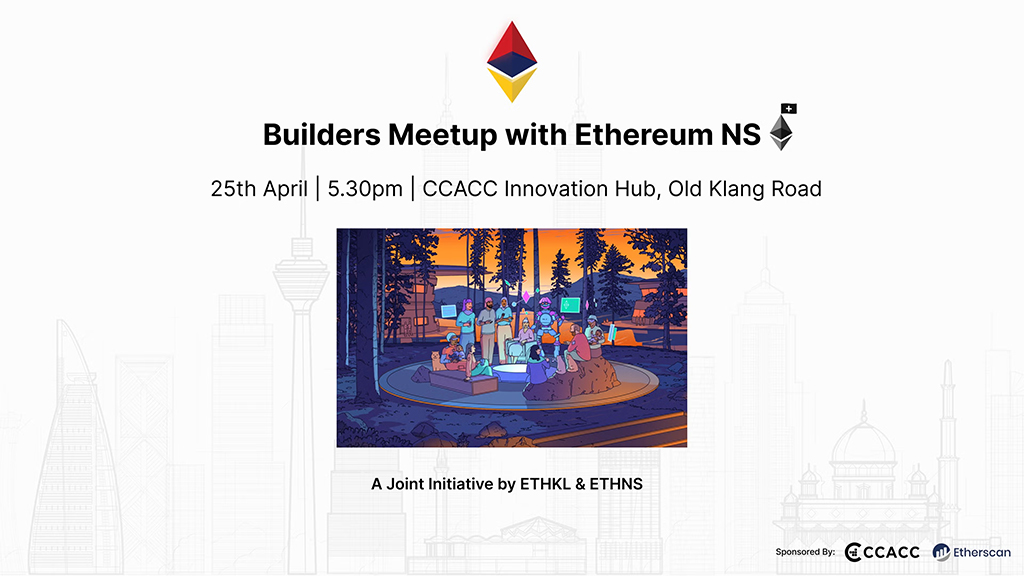 Builders Meetup with Ethereum NS

25th April | 5.30pm | CCACC Innovation Hub, Old Klang Road

A Joint Initiative by ETHKL & ETHNS

Sponsored By: CCACC Etherscan